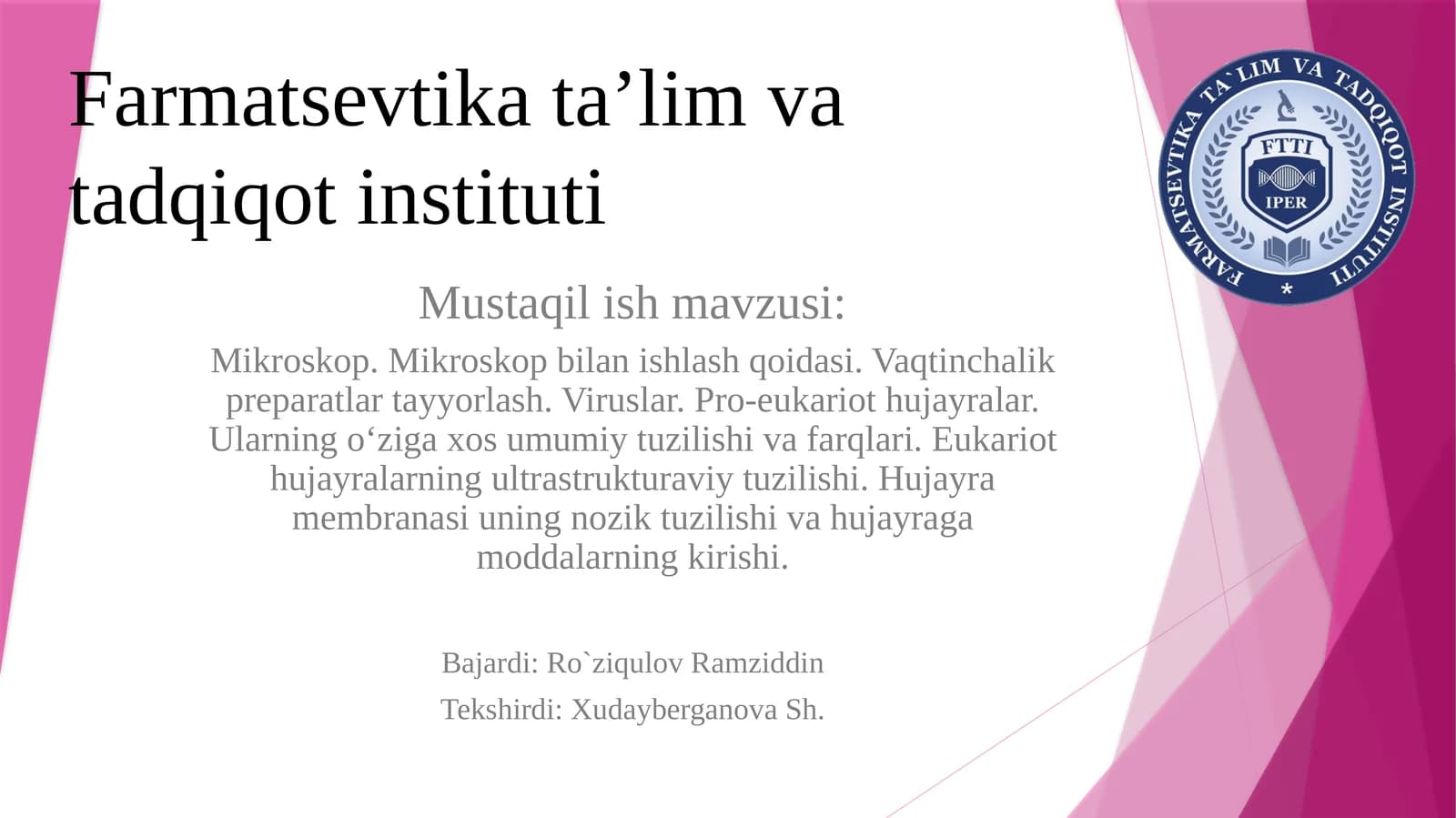 Farmatsevtika ta’lim va tadqiqot instituti

FARMATSEVTIKA TA`LIM VA TADQIQOT INSTITUTI
FTTI
IPER

Mustaqil ish mavzusi:

Mikroskop. Mikroskop bilan ishlash qoidasi. Vaqtinchalik preparatlar tayyorlash. Viruslar. Pro-eukariot hujayralar. Ularning o‘ziga xos umumiy tuzilishi va farqlari. Eukariot hujayralarning ultrastrukturaviy tuzilishi. Hujayra membranasi uning nozik tuzilishi va hujayraga moddalarning kirishi.

Bajardi: Ro`ziqulov Ramziddin

Tekshirdi: Xudayberganova Sh.